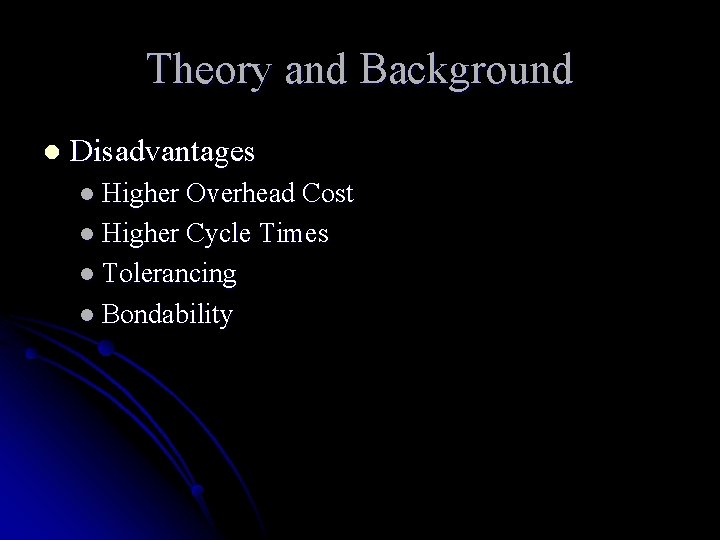 Theory and Background

- Disadvantages
  - Higher Overhead Cost
  - Higher Cycle Times
  - Tolerancing
  - Bondability